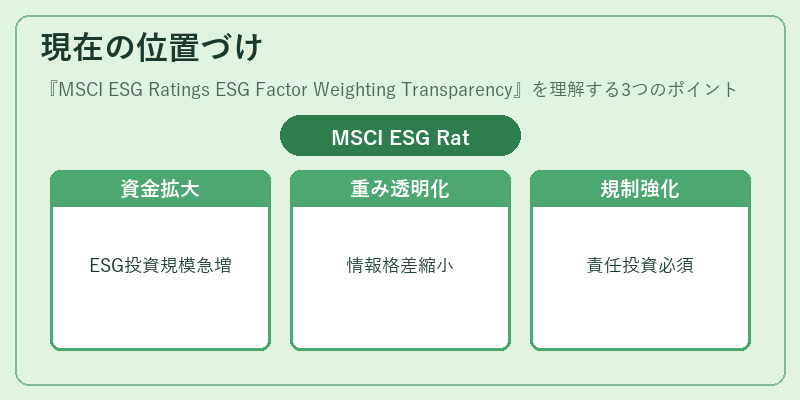 現在の位置づけ

『MSCI ESG Ratings ESG Factor Weighting Transparency』を理解する3つのポイント

MSCI ESG Rat

資金拡大

ESG投資規模急増

重み透明化

情報格差縮小

規制強化

責任投資必須